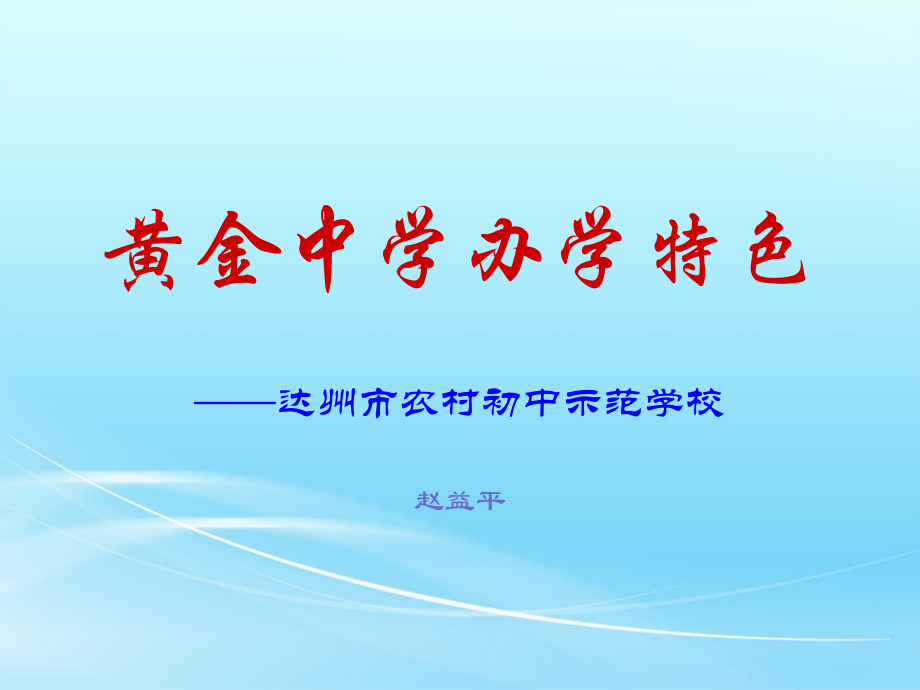 黄金中学办学特色

——达州市农村初中示范学校

赵益平